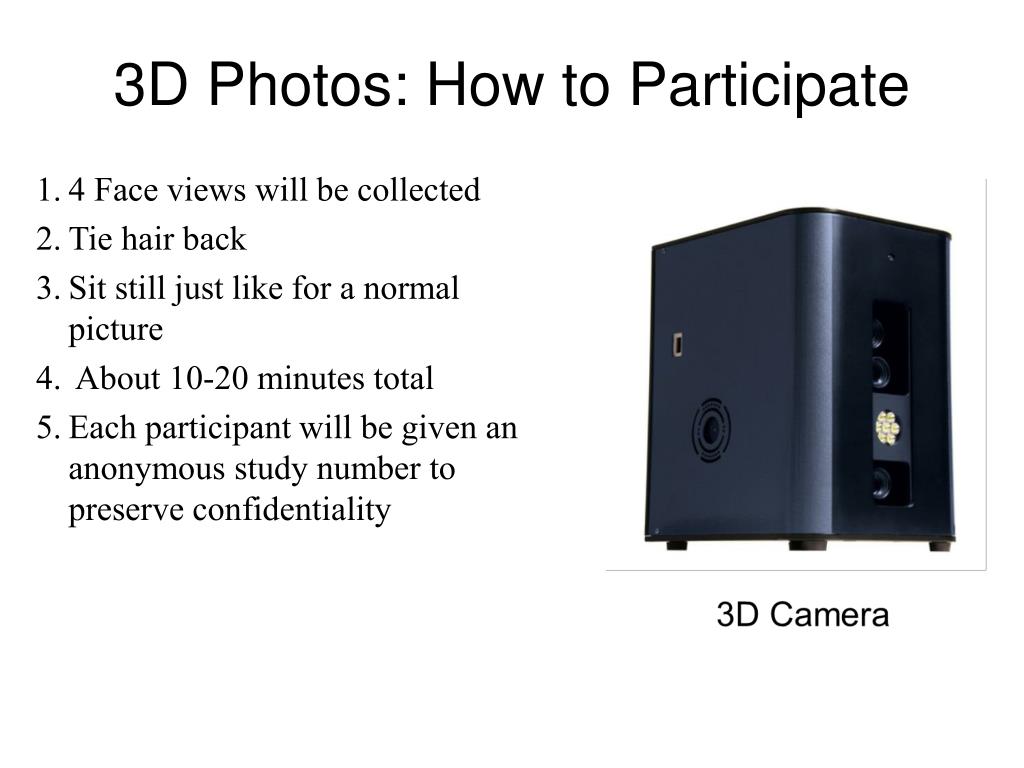 3D Photos: How to Participate

1. 4 Face views will be collected
2. Tie hair back
3. Sit still just like for a normal picture
4. About 10-20 minutes total
5. Each participant will be given an anonymous study number to preserve confidentiality

3D Camera